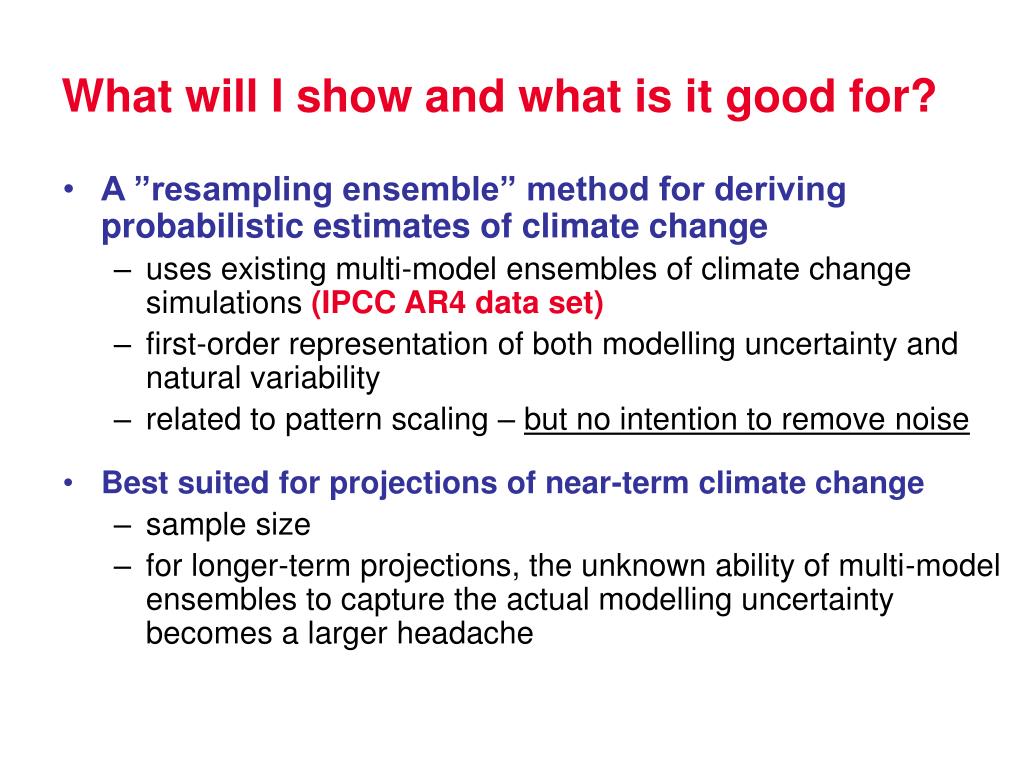 What will I show and what is it good for?

• A ”resampling ensemble” method for deriving probabilistic estimates of climate change
– uses existing multi-model ensembles of climate change simulations (IPCC AR4 data set)
– first-order representation of both modelling uncertainty and natural variability
– related to pattern scaling – but no intention to remove noise

• Best suited for projections of near-term climate change
– sample size
– for longer-term projections, the unknown ability of multi-model ensembles to capture the actual modelling uncertainty becomes a larger headache